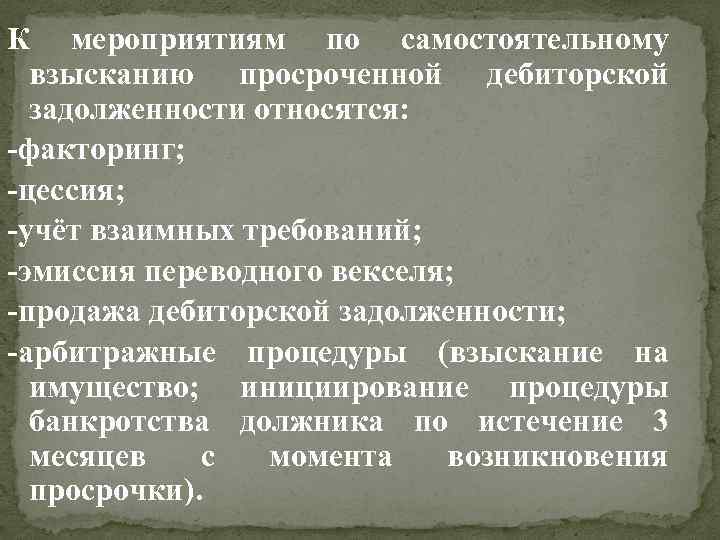 К мероприятиям по самостоятельному взысканию просроченной дебиторской задолженности относятся:

-факторинг;

-цессия;

-учёт взаимных требований;

-эмиссия переводного векселя;

-продажа дебиторской задолженности;

-арбитражные процедуры (взыскание на имущество; инициирование процедуры банкротства должника по истечение 3 месяцев с момента возникновения просрочки).